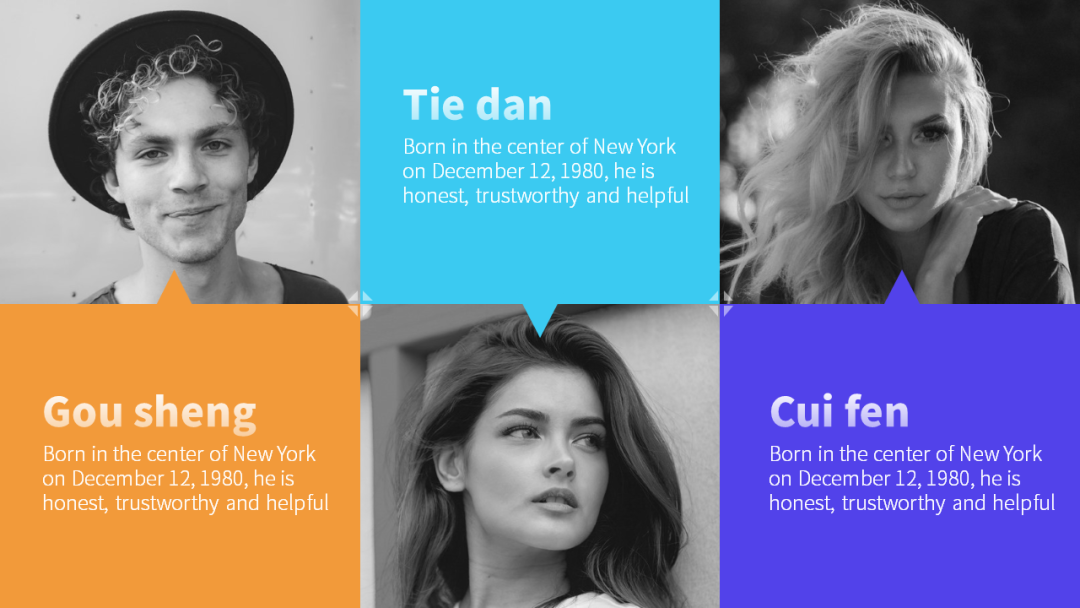 Tie dan
Born in the center of New York on December 12, 1980, he is honest, trustworthy and helpful

Gou sheng
Born in the center of New York on December 12, 1980, he is honest, trustworthy and helpful

Cui fen
Born in the center of New York on December 12, 1980, he is honest, trustworthy and helpful